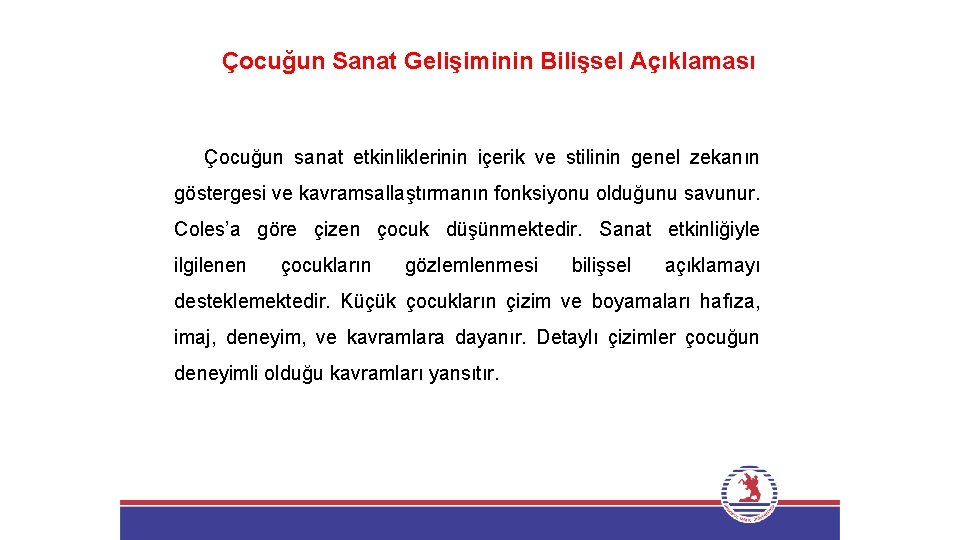 Çocuğun Sanat Gelişiminin Bilişsel Açıklaması

Çocuğun sanat etkinliklerinin içerik ve stilinin genel zekanın göstergesi ve kavramsallaştırmanın fonksiyonu olduğunu savunur. Coles'a göre çizen çocuk düşünmektedir. Sanat etkinliğiyle ilgilenen çocukların gözlemlenmesi bilişsel açıklamayı desteklemektedir. Küçük çocukların çizim ve boyamaları hafıza, imaj, deneyim, ve kavramlara dayanır. Detaylı çizimler çocuğun deneyimli olduğu kavramları yansıtır.